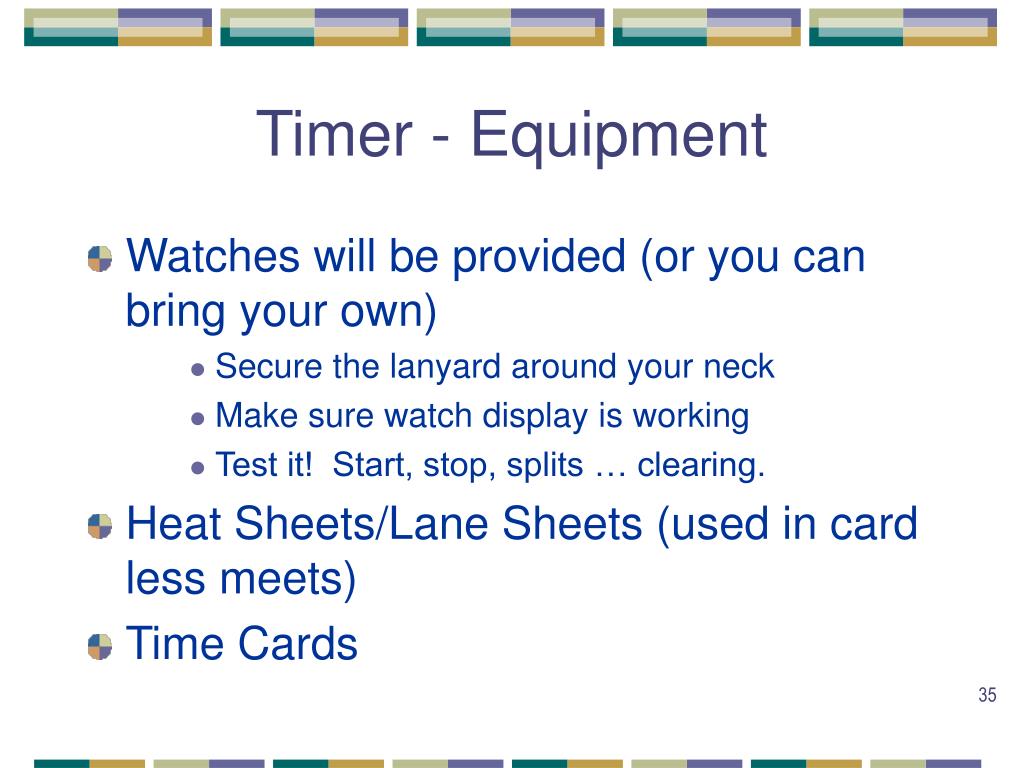 Timer - Equipment

Watches will be provided (or you can bring your own)

Secure the lanyard around your neck

Make sure watch display is working

Test it!  Start, stop, splits … clearing.

Heat Sheets/Lane Sheets (used in card less meets)

Time Cards

35